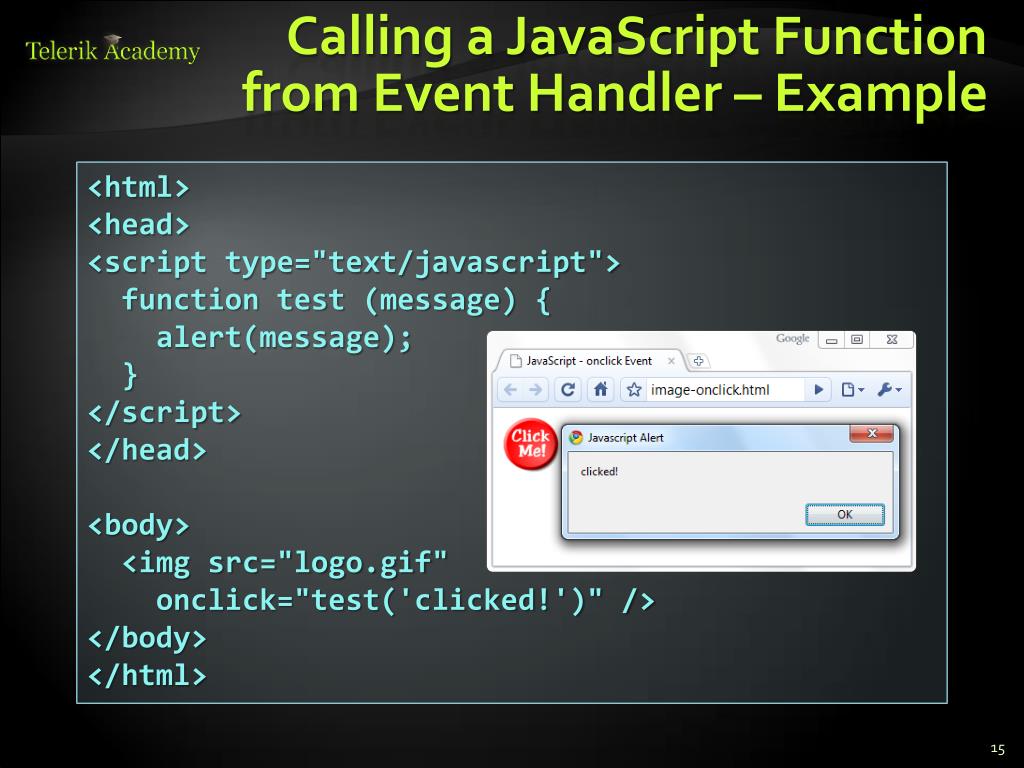 Telerik Academy

Calling a JavaScript Function from Event Handler – Example

<html>
<head>
<script type="text/javascript">
  function test (message) {
    alert(message);
  }
</script>
</head>

<body>
  <img src="logo.gif"
    onclick="test('clicked!')" />
</body>
</html>

Google
JavaScript - onclick Event
image-onclick.html
Click Me!
Javascript Alert
clicked!
OK

15